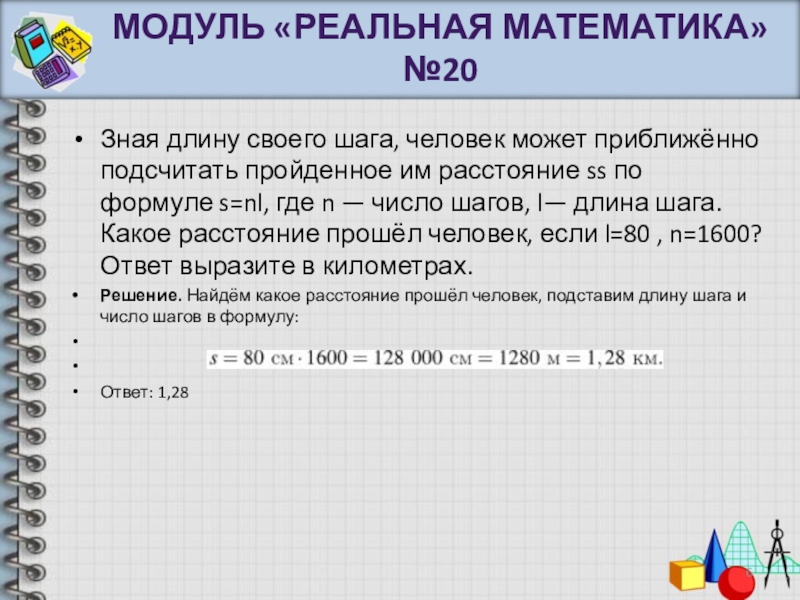 МОДУЛЬ «РЕАЛЬНАЯ МАТЕМАТИКА» №20

• Зная длину своего шага, человек может приближённо подсчитать пройденное им расстояние ss по формуле s=nl, где n — число шагов, l— длина шага. Какое расстояние прошёл человек, если l=80 , n=1600? Ответ выразите в километрах.

• **Решение.** Найдём какое расстояние прошёл человек, подставим длину шага и число шагов в формулу:

•

• $s = 80 \text{ см} \cdot 1600 = 128\ 000 \text{ см} = 1280 \text{ м} = 1,28 \text{ км}.$

• Ответ: 1,28